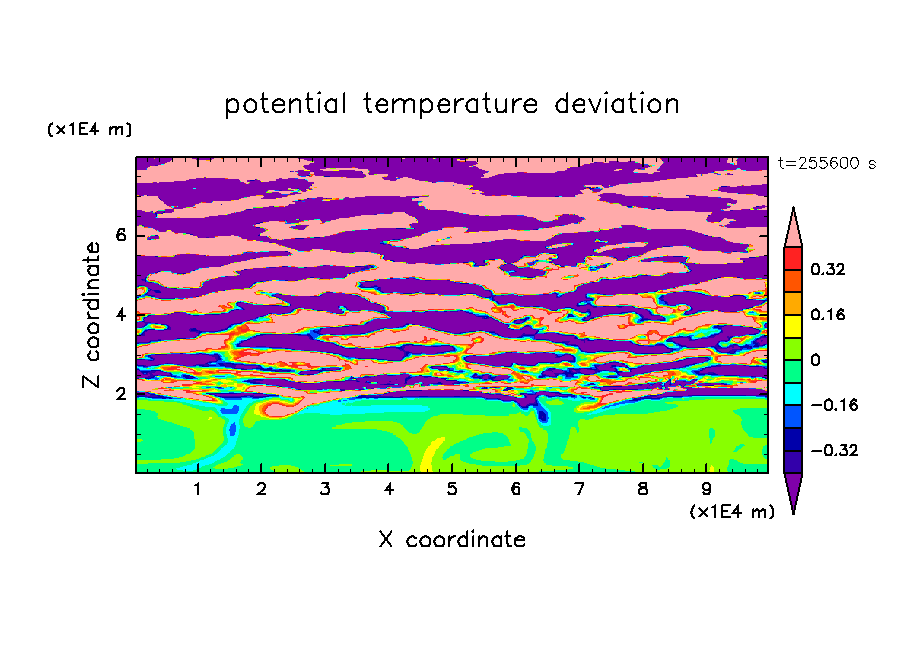 potential temperature deviation

(x1E4 m)

t=255600 s

Z coordinate

6
4
2

0.32
0.16
0
−0.16
−0.32

1 2 3 4 5 6 7 8 9

(x1E4 m)

X coordinate